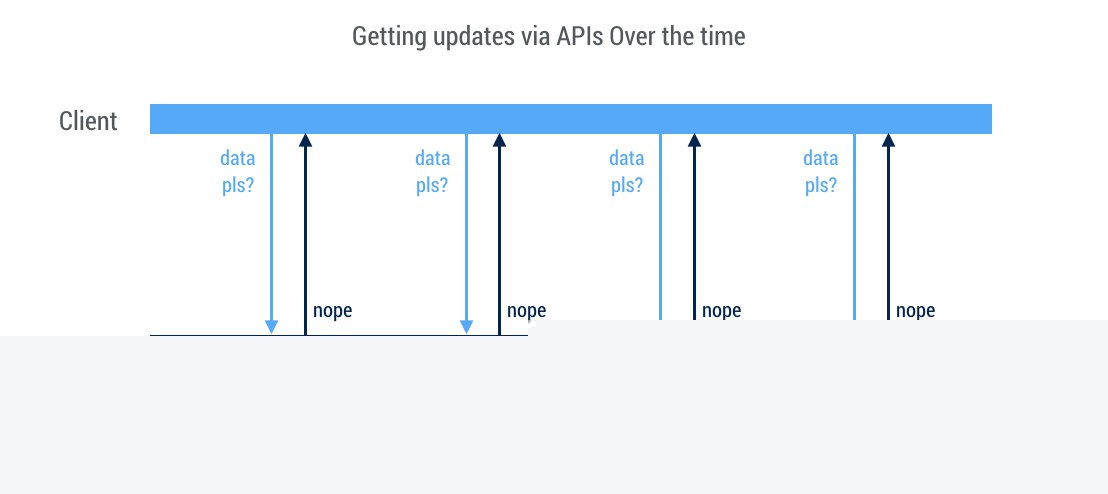 Getting updates via APIs Over the time

Client

data pls?

nope

data pls?

nope

data pls?

nope

data pls?

nope